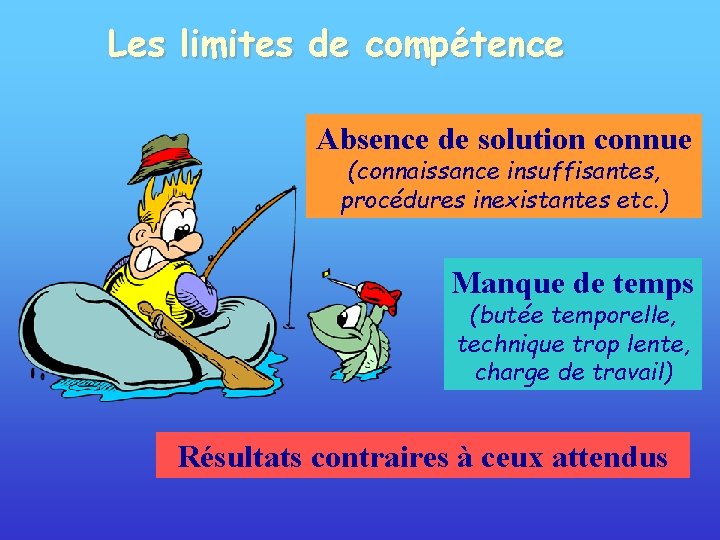 Les limites de compétence

Absence de solution connue
(connaissance insuffisantes, procédures inexistantes etc.)

Manque de temps
(butée temporelle, technique trop lente, charge de travail)

Résultats contraires à ceux attendus